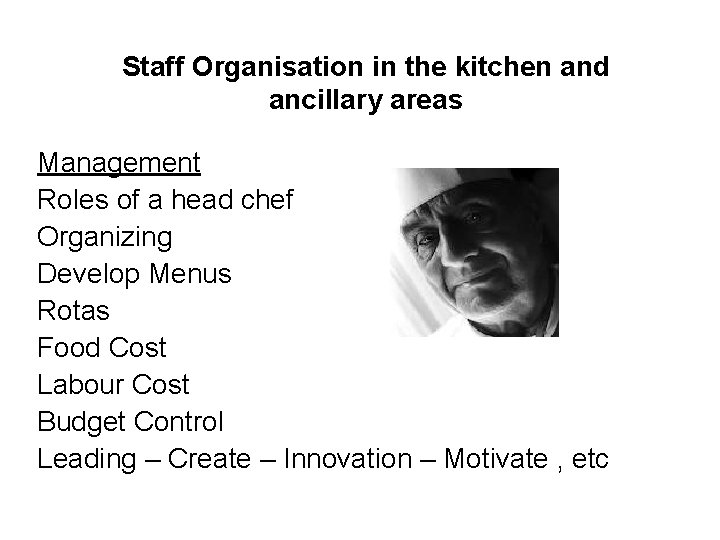 Staff Organisation in the kitchen and ancillary areas

Management
Roles of a head chef
Organizing
Develop Menus
Rotas
Food Cost
Labour Cost
Budget Control
Leading – Create – Innovation – Motivate , etc